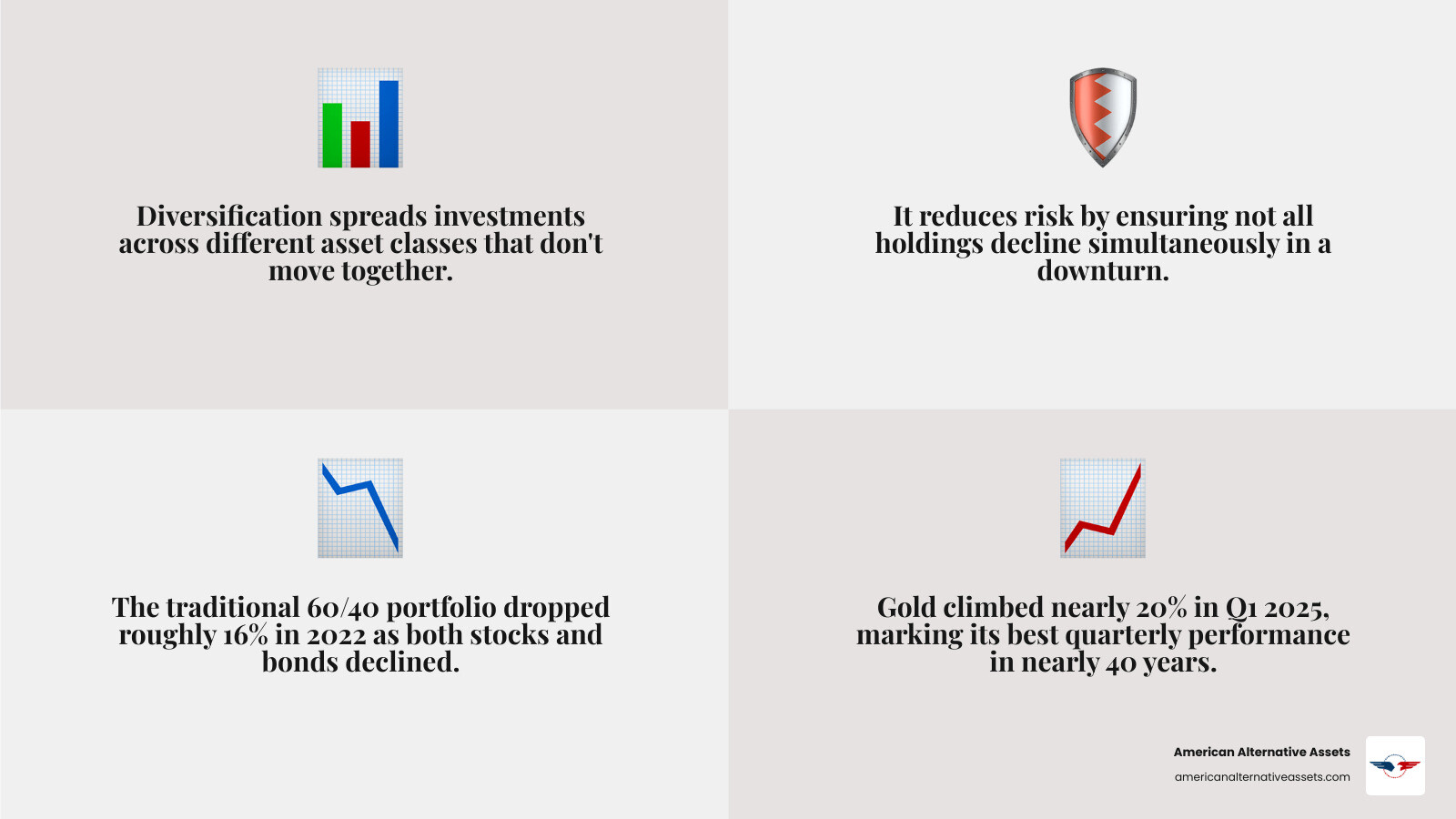 Diversification spreads investments across different asset classes that don't move together.

It reduces risk by ensuring not all holdings decline simultaneously in a downturn.

The traditional 60/40 portfolio dropped roughly 16% in 2022 as both stocks and bonds declined.

Gold climbed nearly 20% in Q1 2025, marking its best quarterly performance in nearly 40 years.

American Alternative Assets
americanalternativeassets.com